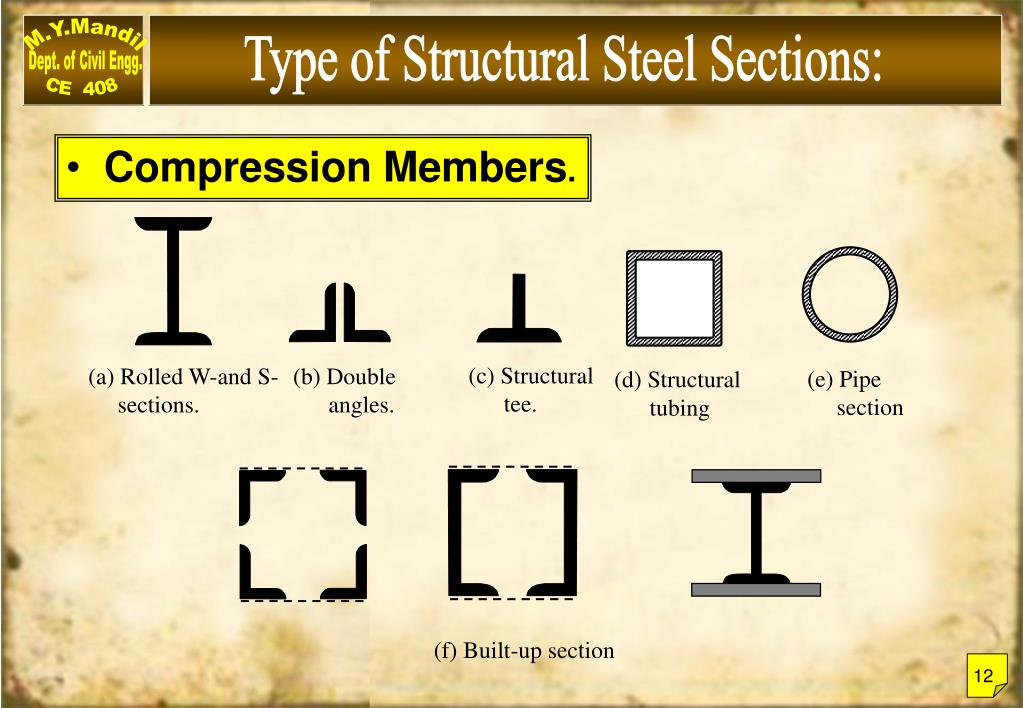 M.Y.Mandil
Dept. of Civil Engg.
CE 408

Type of Structural Steel Sections:

• Compression Members.

(a) Rolled W-and S-sections.

(b) Double angles.

(c) Structural tee.

(d) Structural tubing

(e) Pipe section

(f) Built-up section

12